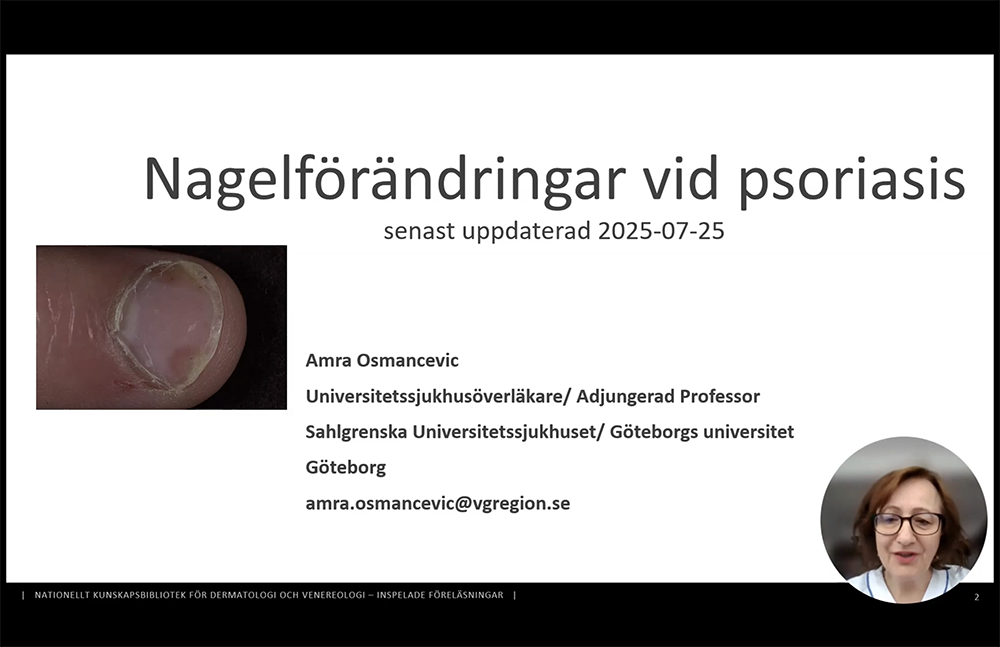 Nagelförändringar vid psoriasis
senast uppdaterad 2025-07-25

Amra Osmancevic
Universitetssjukhusöverläkare/ Adjungerad Professor
Sahlgrenska Universitetssjukhuset/ Göteborgs universitet
Göteborg
amra.osmancevic@vgregion.se

| NATIONELLT KUNSKAPSBIBLIOTEK FÖR DERMATOLOGI OCH VENEREOLOGI – INSPELADE FÖRELÄSNINGAR |

2